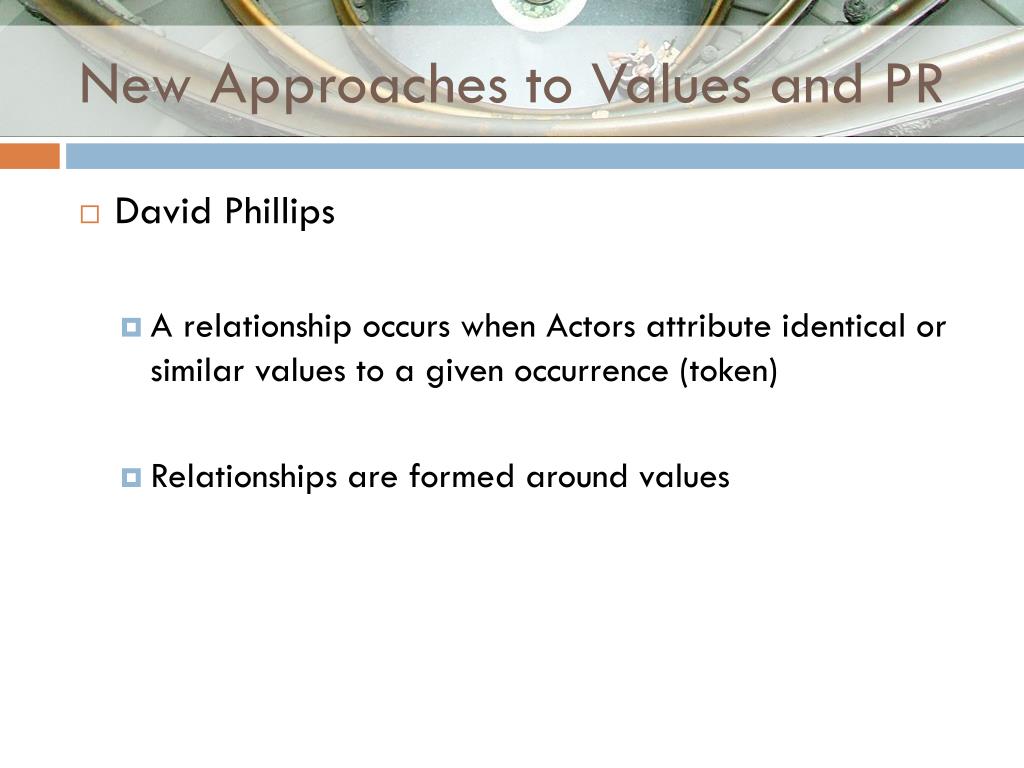 New Approaches to Values and PR

David Phillips

A relationship occurs when Actors attribute identical or similar values to a given occurrence (token)

Relationships are formed around values